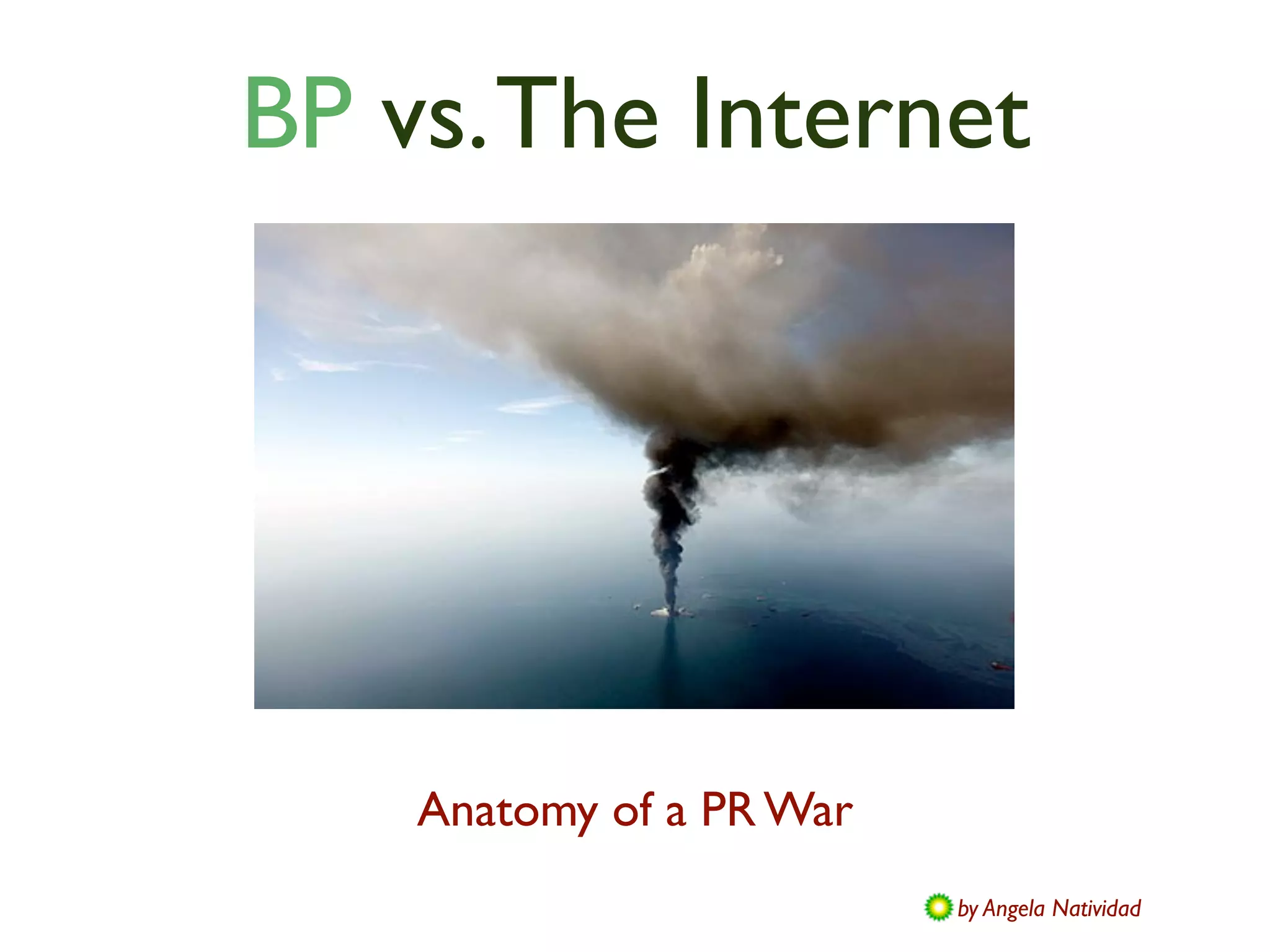 BP vs. The Internet

Anatomy of a PR War

by Angela Natividad